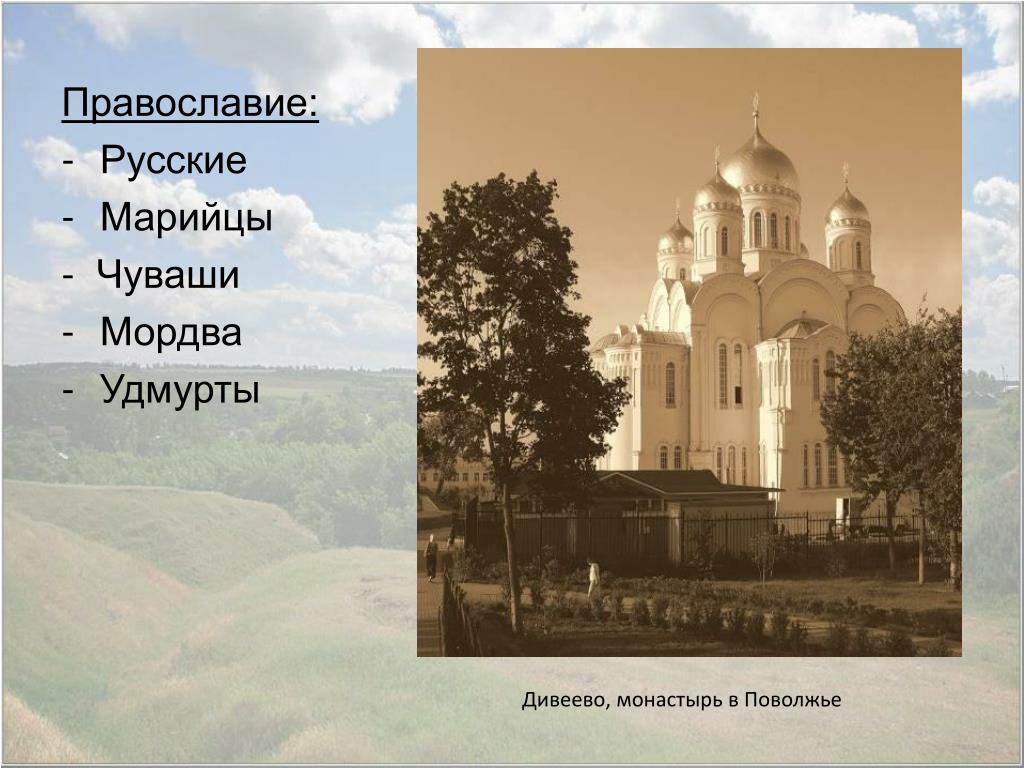 Православие:
- Русские
- Марийцы
- Чуваши
- Мордва
- Удмурты

Дивеево, монастырь в Поволжье